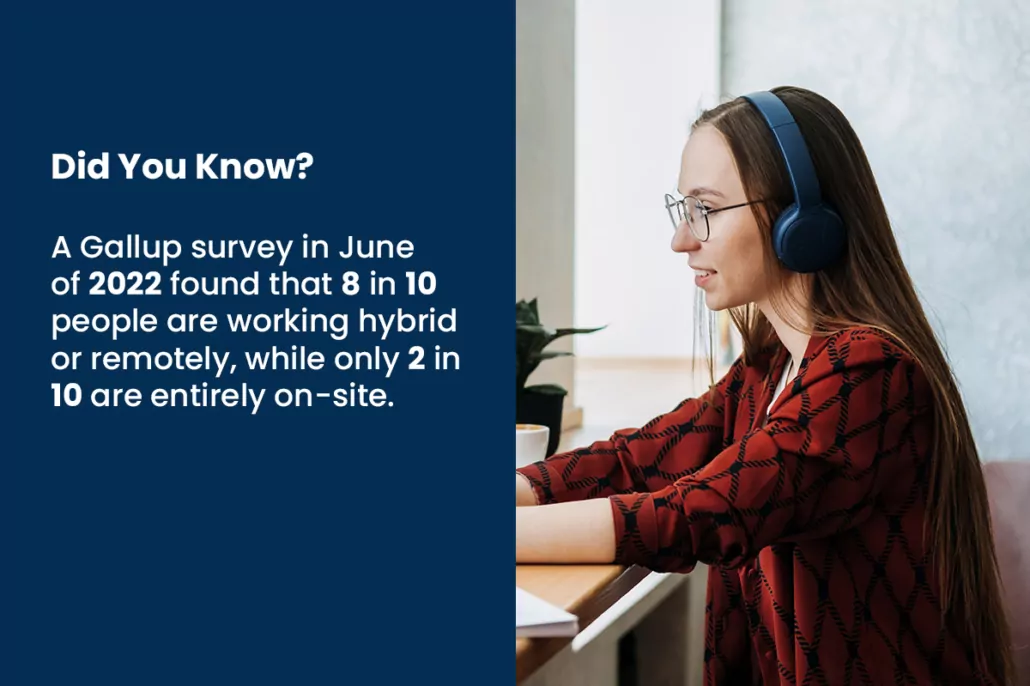 Did You Know?

A Gallup survey in June of 2022 found that 8 in 10 people are working hybrid or remotely, while only 2 in 10 are entirely on-site.